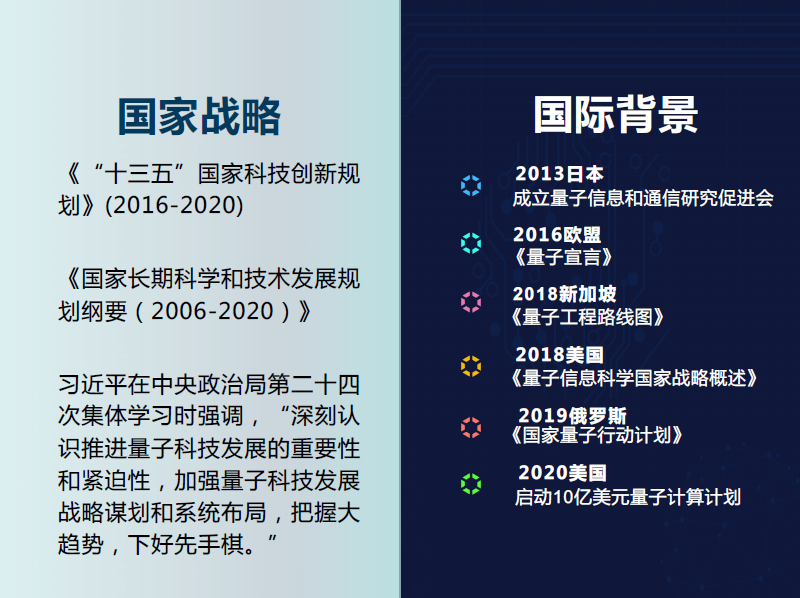 国家战略

《“十三五”国家科技创新规划》(2016-2020)

《国家长期科学和技术发展规划纲要（2006-2020）》

习近平在中央政治局第二十四次集体学习时强调，“深刻认识推进量子科技发展的重要性和紧迫性，加强量子科技发展战略谋划和系统布局，把握大趋势，下好先手棋。”

国际背景

2013日本
成立量子信息和通信研究促进会

2016欧盟
《量子宣言》

2018新加坡
《量子工程路线图》

2018美国
《量子信息科学国家战略概述》

2019俄罗斯
《国家量子行动计划》

2020美国
启动10亿美元量子计算计划